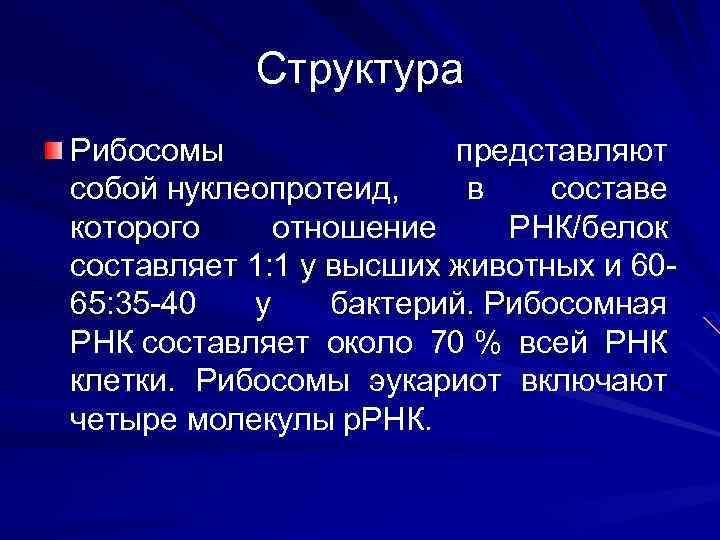 Структура

Рибосомы представляют собой нуклеопротеид, в составе которого отношение РНК/белок составляет 1:1 у высших животных и 60-65:35-40 у бактерий. Рибосомная РНК составляет около 70 % всей РНК клетки. Рибосомы эукариот включают четыре молекулы рРНК.